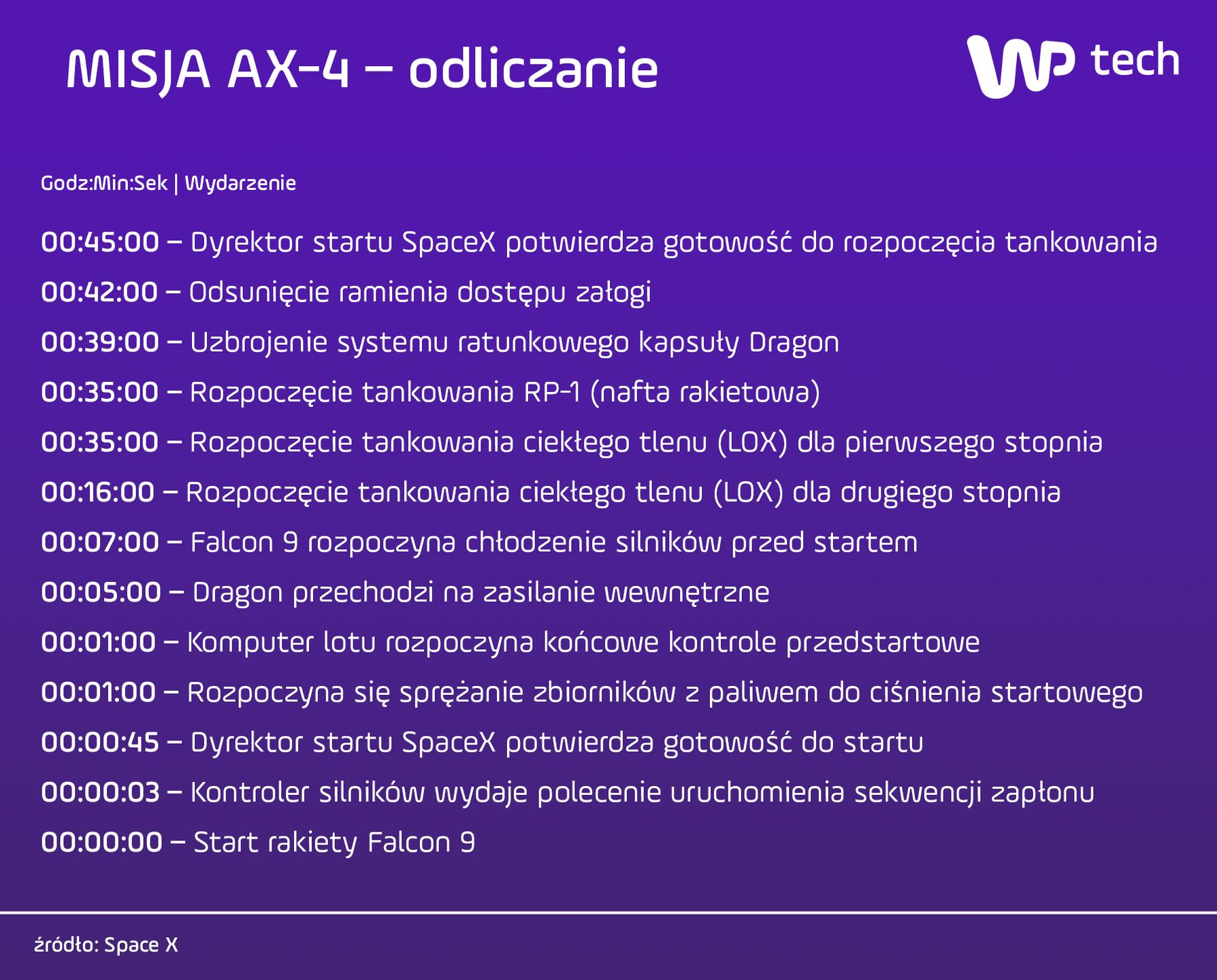 MISJA AX-4 – odliczanie

WP tech

Godz:Min:Sek | Wydarzenie

00:45:00 – Dyrektor startu SpaceX potwierdza gotowość do rozpoczęcia tankowania

00:42:00 – Odsunięcie ramienia dostępu załogi

00:39:00 – Uzbrojenie systemu ratunkowego kapsuły Dragon

00:35:00 – Rozpoczęcie tankowania RP-1 (nafta rakietowa)

00:35:00 – Rozpoczęcie tankowania ciekłego tlenu (LOX) dla pierwszego stopnia

00:16:00 – Rozpoczęcie tankowania ciekłego tlenu (LOX) dla drugiego stopnia

00:07:00 – Falcon 9 rozpoczyna chłodzenie silników przed startem

00:05:00 – Dragon przechodzi na zasilanie wewnętrzne

00:01:00 – Komputer lotu rozpoczyna końcowe kontrole przedstartowe

00:01:00 – Rozpoczyna się sprężanie zbiorników z paliwem do ciśnienia startowego

00:00:45 – Dyrektor startu SpaceX potwierdza gotowość do startu

00:00:03 – Kontroler silników wydaje polecenie uruchomienia sekwencji zapłonu

00:00:00 – Start rakiety Falcon 9

źródło: Space X